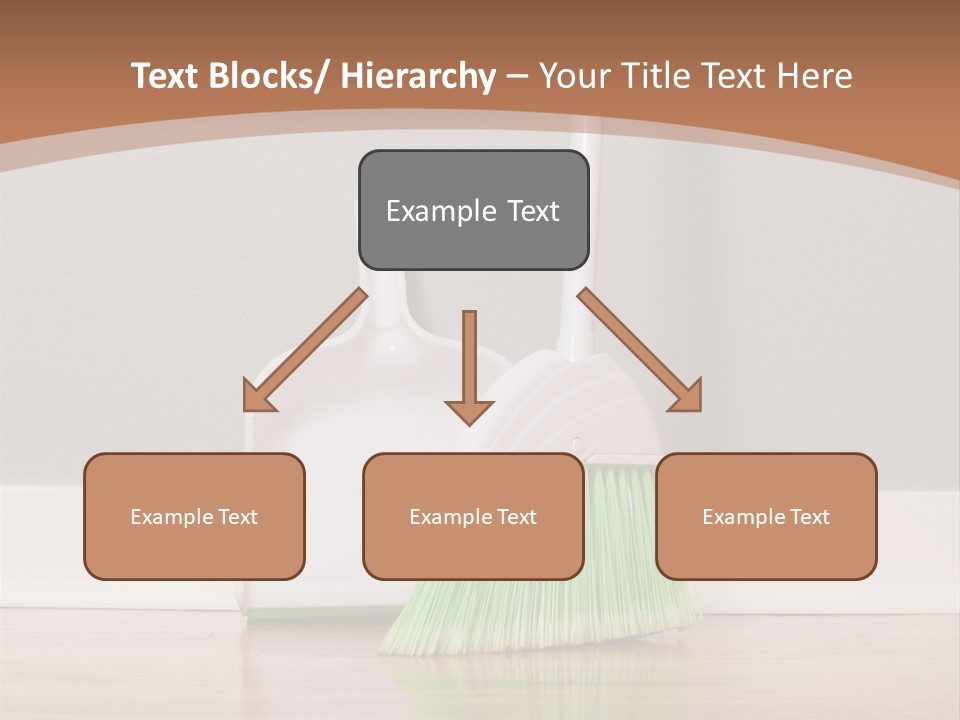 Text Blocks/ Hierarchy – Your Title Text Here

Example Text

Example Text

Example Text

Example Text